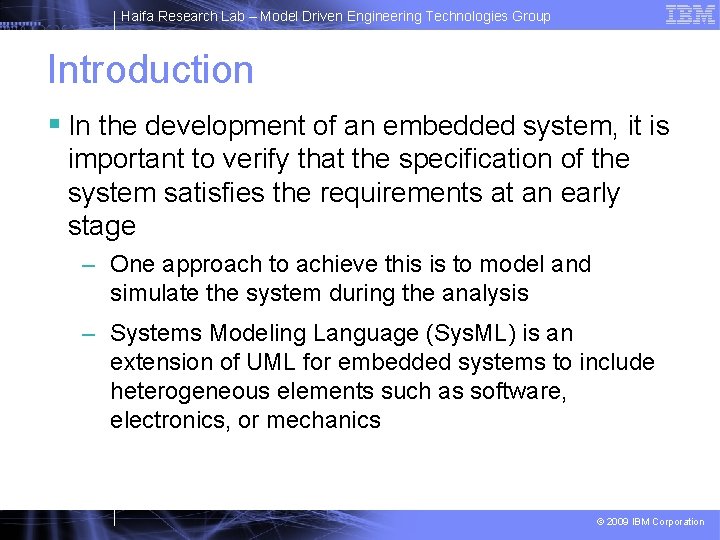 Haifa Research Lab – Model Driven Engineering Technologies Group

IBM

Introduction

▪ In the development of an embedded system, it is important to verify that the specification of the system satisfies the requirements at an early stage

– One approach to achieve this is to model and simulate the system during the analysis

– Systems Modeling Language (SysML) is an extension of UML for embedded systems to include heterogeneous elements such as software, electronics, or mechanics

© 2009 IBM Corporation